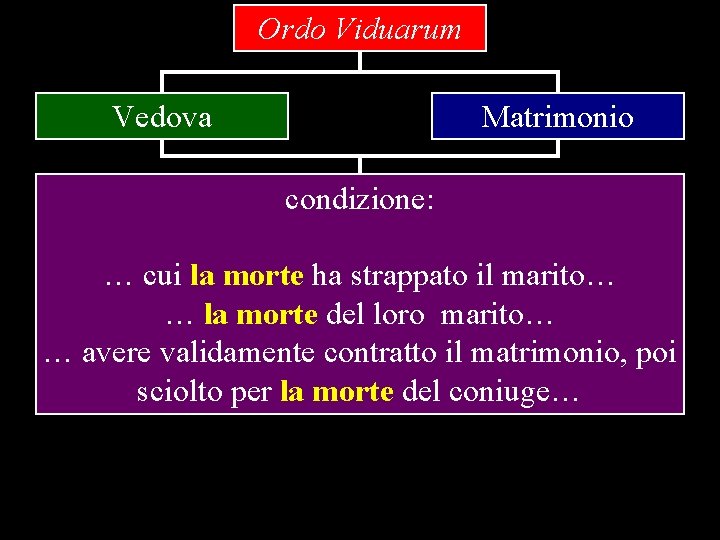 Ordo Viduarum

Vedova

Matrimonio

condizione:

… cui la morte ha strappato il marito…
… la morte del loro marito…
… avere validamente contratto il matrimonio, poi sciolto per la morte del coniuge…